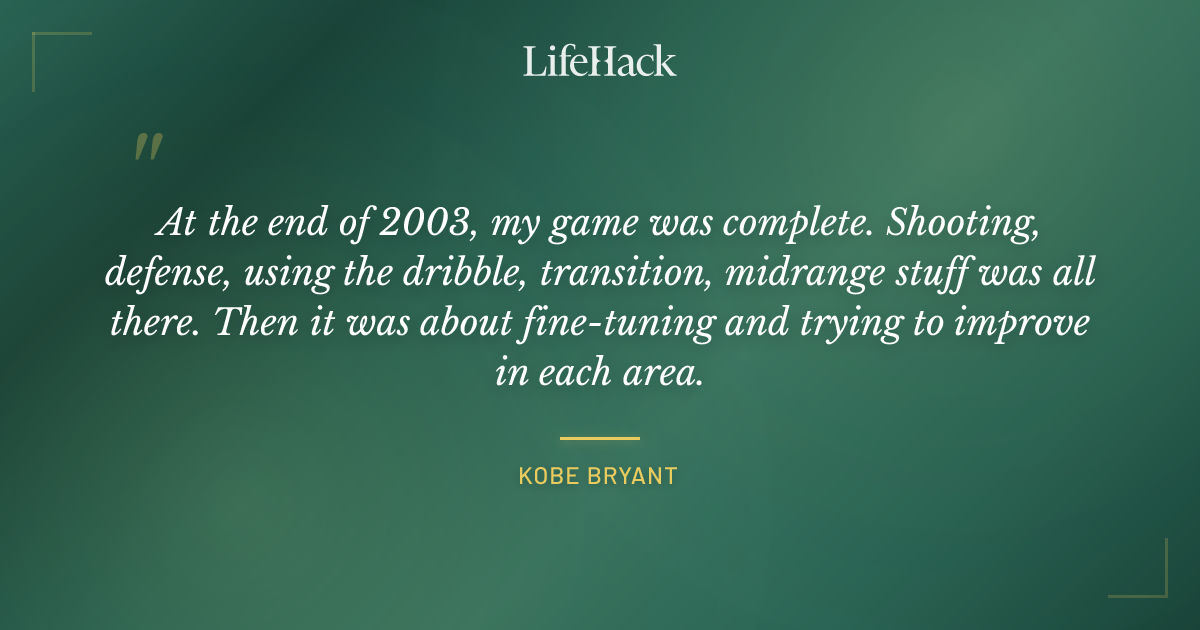 LifeHack

"

At the end of 2003, my game was complete. Shooting, defense, using the dribble, transition, midrange stuff was all there. Then it was about fine-tuning and trying to improve in each area.

KOBE BRYANT